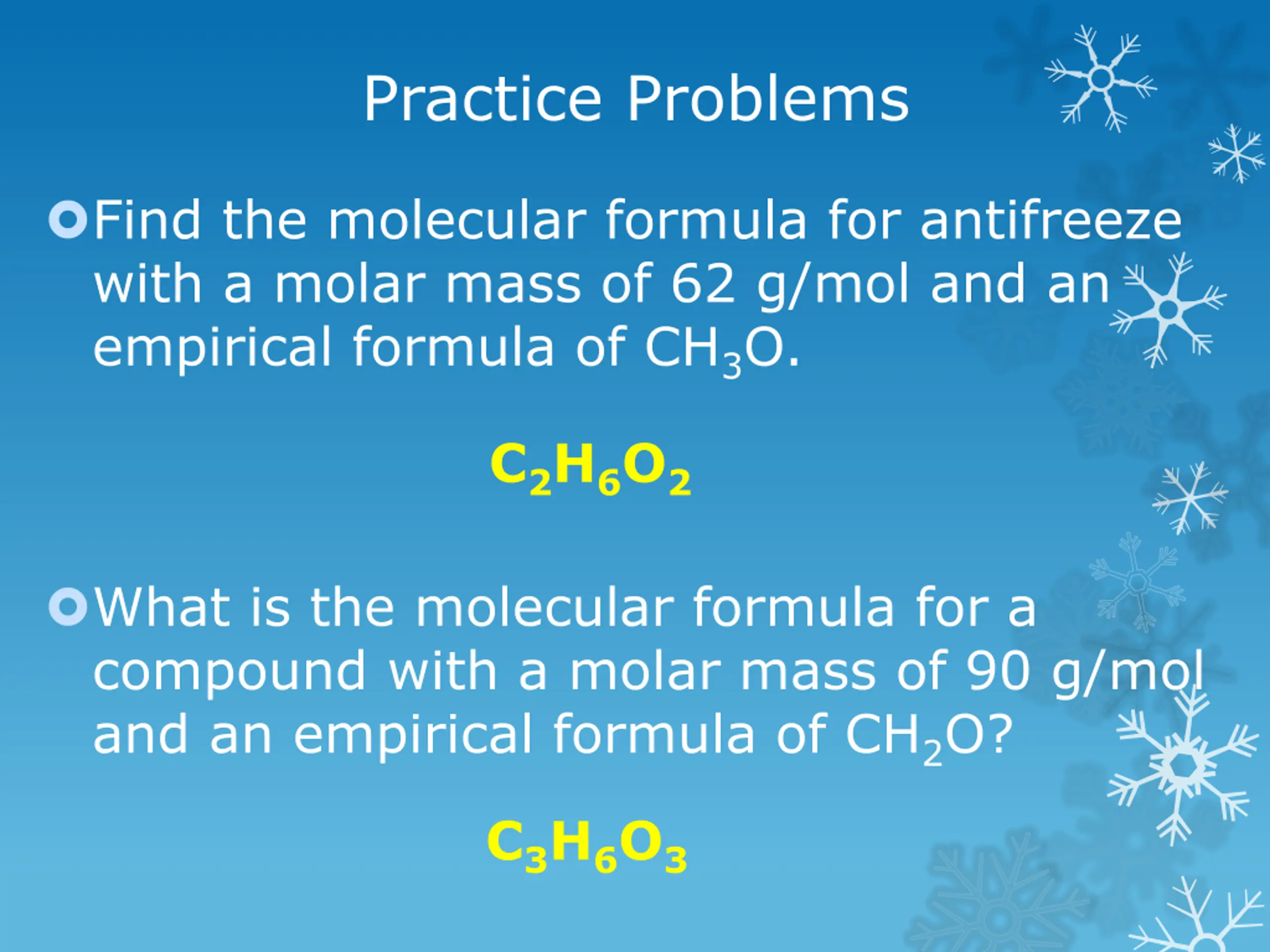 Practice Problems

Find the molecular formula for antifreeze with a molar mass of 62 g/mol and an empirical formula of $CH_3O$.

$C_2H_6O_2$

What is the molecular formula for a compound with a molar mass of 90 g/mol and an empirical formula of $CH_2O$?

$C_3H_6O_3$